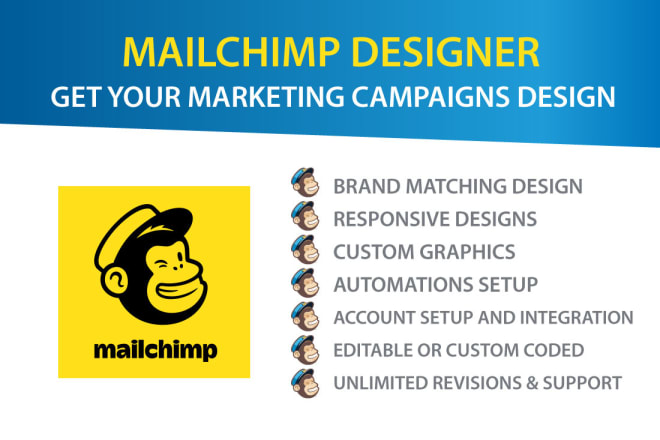 MAILCHIMP DESIGNER
GET YOUR MARKETING CAMPAIGNS DESIGN

mailchimp

BRAND MATCHING DESIGN
RESPONSIVE DESIGNS
CUSTOM GRAPHICS
AUTOMATIONS SETUP
ACCOUNT SETUP AND INTEGRATION
EDITABLE OR CUSTOM CODED
UNLIMITED REVISIONS & SUPPORT